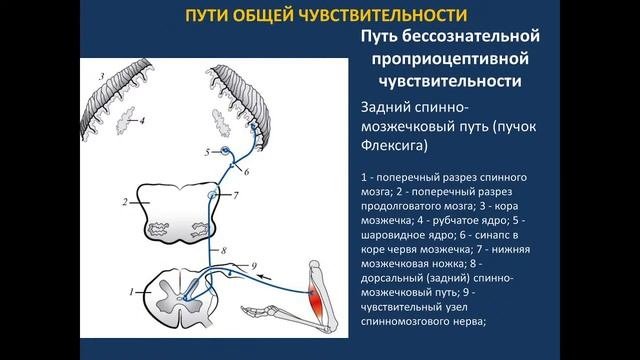 ПУТИ ОБЩЕЙ ЧУВСТВИТЕЛЬНОСТИ

Путь бессознательной проприоцептивной чувствительности

Задний спинно-мозжечковый путь (пучок Флексига)

1 - поперечный разрез спинного мозга; 2 - поперечный разрез продолговатого мозга; 3 - кора мозжечка; 4 - рубчатое ядро; 5 - шаровидное ядро; 6 - синапс в коре червя мозжечка; 7 - нижняя мозжечковая ножка; 8 - дорсальный (задний) спинно-мозжечковый путь; 9 - чувствительный узел спинномозгового нерва;

3
4
5
6
2
7
8
9
1